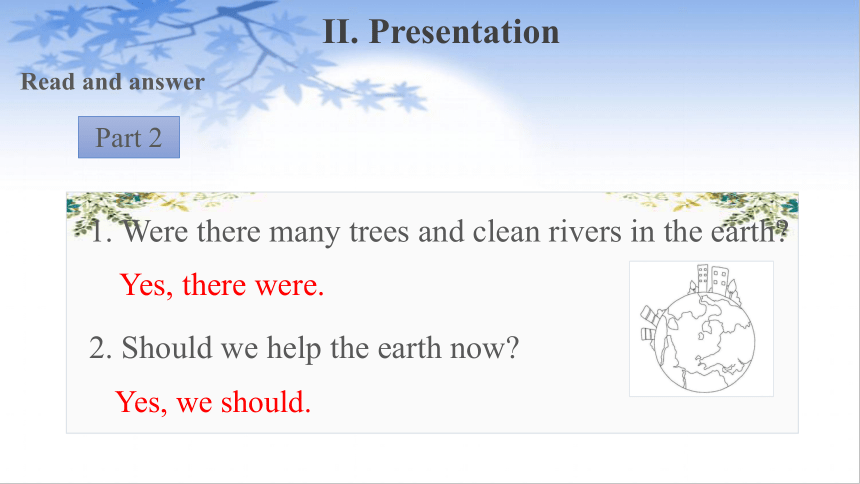 II. Presentation

Read and answer

Part 2

1. Were there many trees and clean rivers in the earth?

Yes, there were.

2. Should we help the earth now?

Yes, we should.